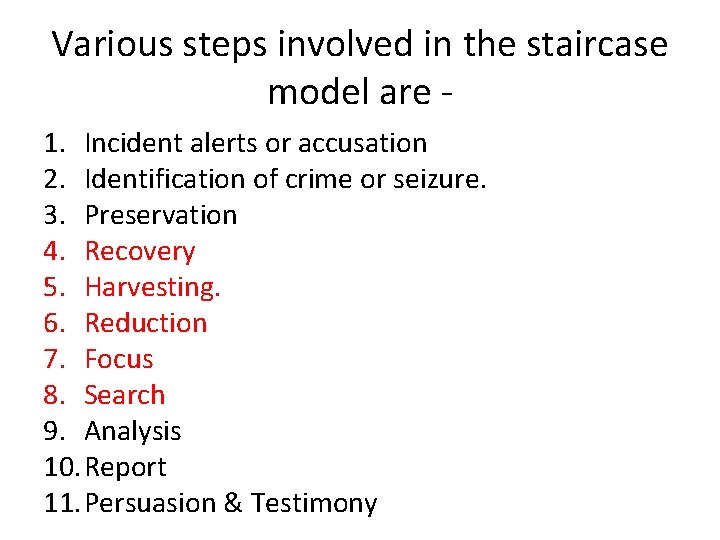 Various steps involved in the staircase model are -

1. Incident alerts or accusation
2. Identification of crime or seizure.
3. Preservation
4. Recovery
5. Harvesting.
6. Reduction
7. Focus
8. Search
9. Analysis
10. Report
11. Persuasion & Testimony